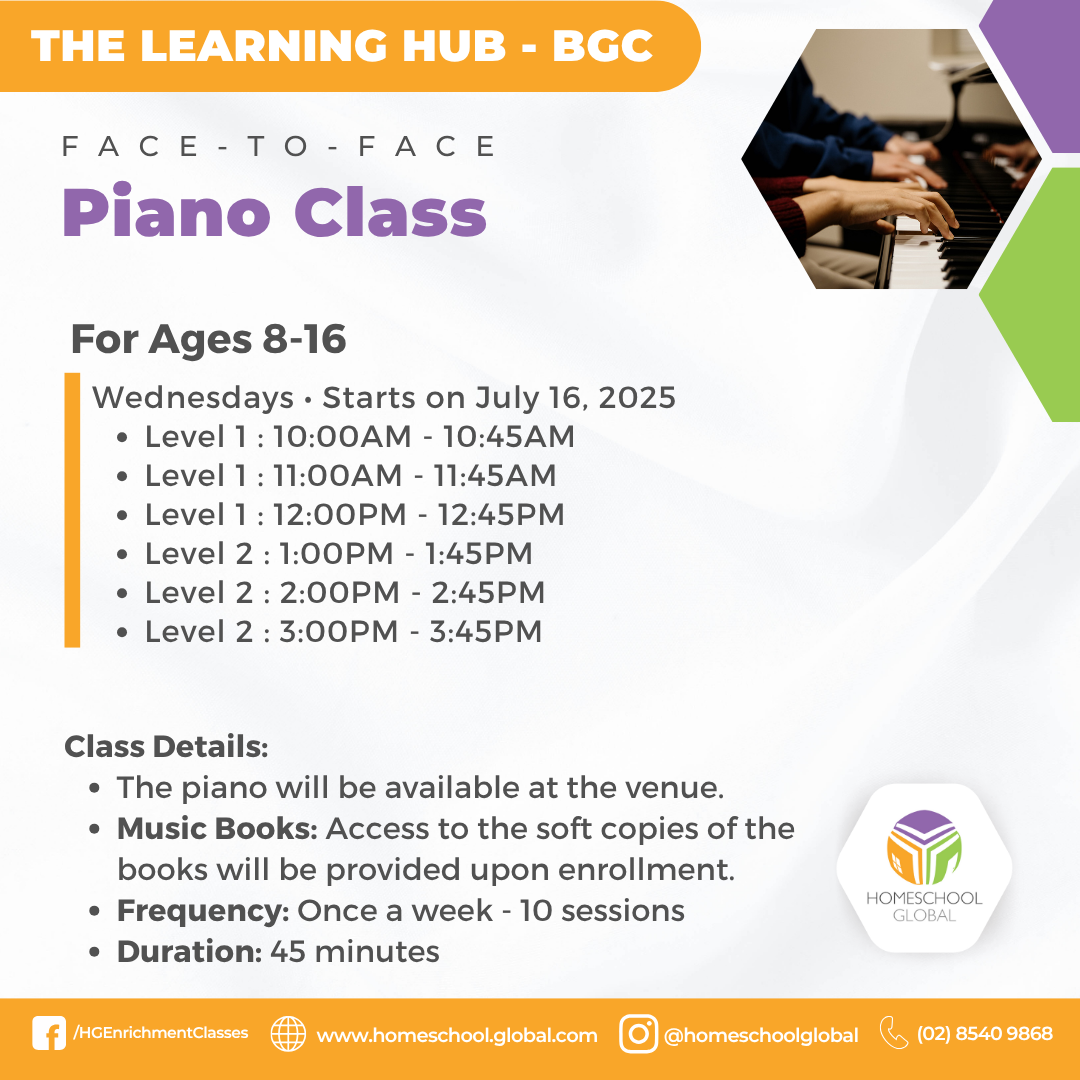 THE LEARNING HUB - BGC

FACE-TO-FACE

Piano Class

For Ages 8-16

Wednesdays • Starts on July 16, 2025
- Level 1 : 10:00AM - 10:45AM
- Level 1 : 11:00AM - 11:45AM
- Level 1 : 12:00PM - 12:45PM
- Level 2 : 1:00PM - 1:45PM
- Level 2 : 2:00PM - 2:45PM
- Level 2 : 3:00PM - 3:45PM

Class Details:
- The piano will be available at the venue.
- Music Books: Access to the soft copies of the books will be provided upon enrollment.
- Frequency: Once a week - 10 sessions
- Duration: 45 minutes

HOMESCHOOL GLOBAL

/HGEnrichmentClasses www.homeschool.global.com @homeschoolglobal (02) 8540 9868